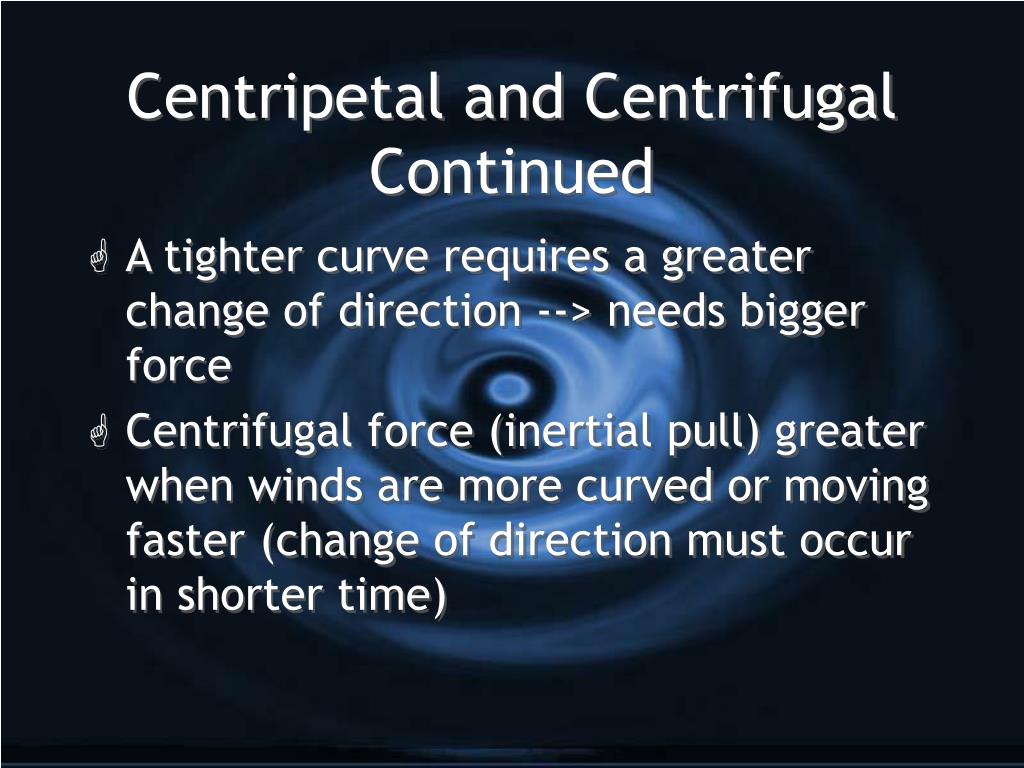 Centripetal and Centrifugal Continued

A tighter curve requires a greater change of direction --> needs bigger force

Centrifugal force (inertial pull) greater when winds are more curved or moving faster (change of direction must occur in shorter time)